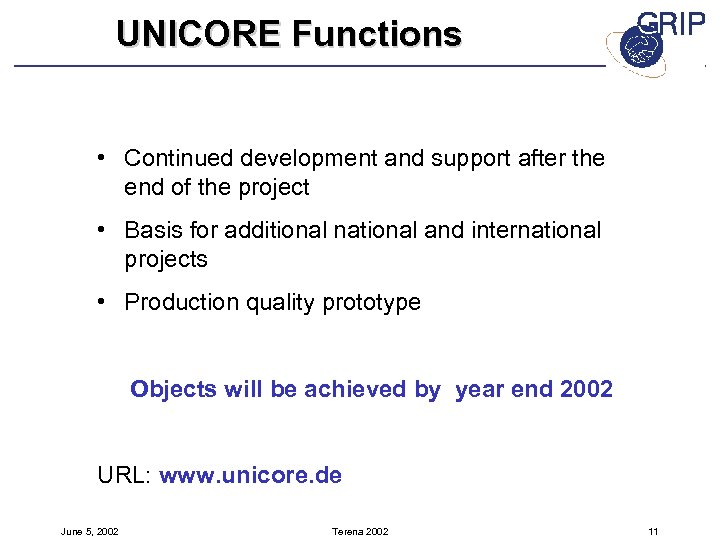 UNICORE Functions

GRIP

• Continued development and support after the end of the project

• Basis for additional national and international projects

• Production quality prototype

Objects will be achieved by year end 2002

URL: www.unicore.de

June 5, 2002

Terena 2002

11